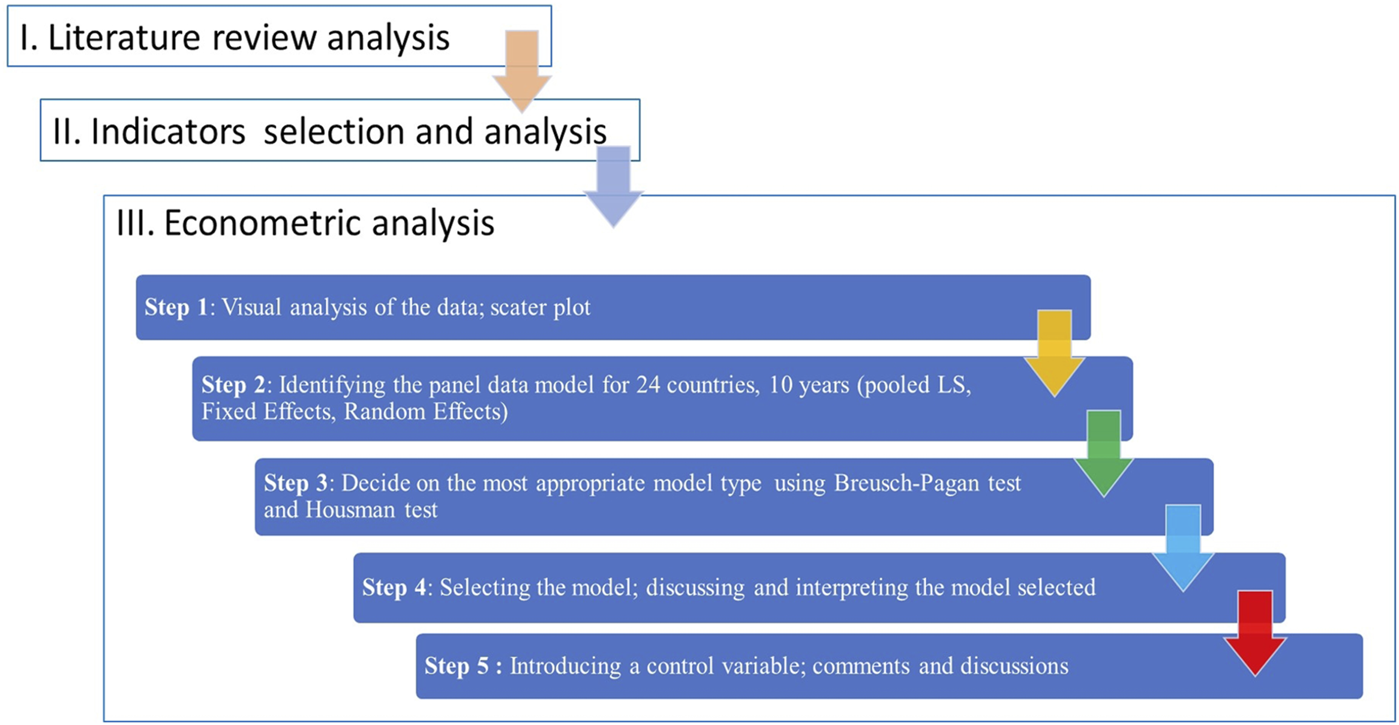 I. Literature review analysis

II. Indicators selection and analysis

III. Econometric analysis

Step 1: Visual analysis of the data; scater plot

Step 2: Identifying the panel data model for 24 countries, 10 years (pooled LS, Fixed Effects, Random Effects)

Step 3: Decide on the most appropriate model type using Breusch-Pagan test and Housman test

Step 4: Selecting the model; discussing and interpreting the model selected

Step 5 : Introducing a control variable; comments and discussions